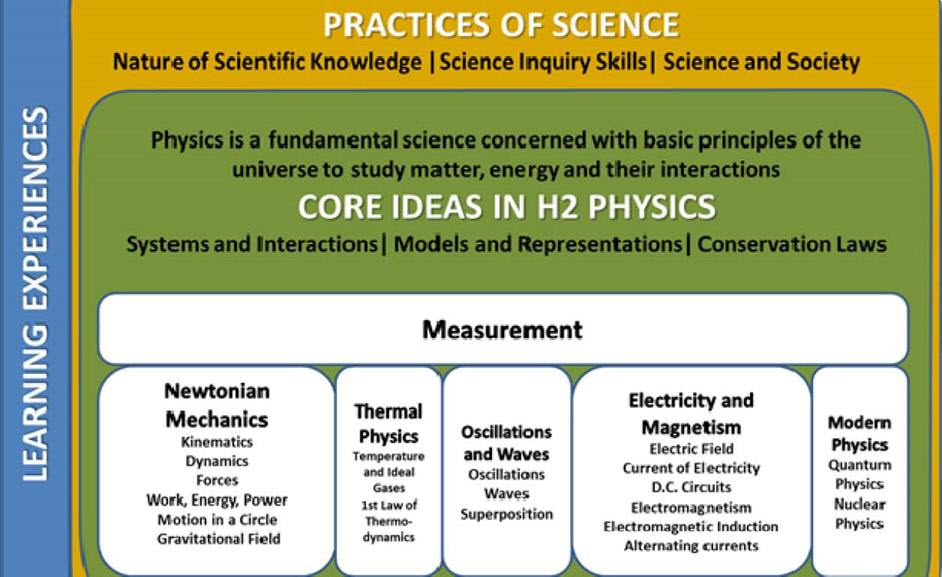 LEARNING EXPERIENCES

PRACTICES OF SCIENCE

Nature of Scientific Knowledge | Science Inquiry Skills | Science and Society

Physics is a fundamental science concerned with basic principles of the universe to study matter, energy and their interactions

CORE IDEAS IN H2 PHYSICS

Systems and Interactions | Models and Representations | Conservation Laws

Measurement

Newtonian Mechanics
Kinematics
Dynamics
Forces
Work, Energy, Power
Motion in a Circle
Gravitational Field

Thermal Physics
Temperature and Ideal Gases
1st Law of Thermodynamics

Oscillations and Waves
Oscillations
Waves
Superposition

Electricity and Magnetism
Electric Field
Current of Electricity
D.C. Circuits
Electromagnetism
Electromagnetic Induction
Alternating currents

Modern Physics
Quantum Physics
Nuclear Physics